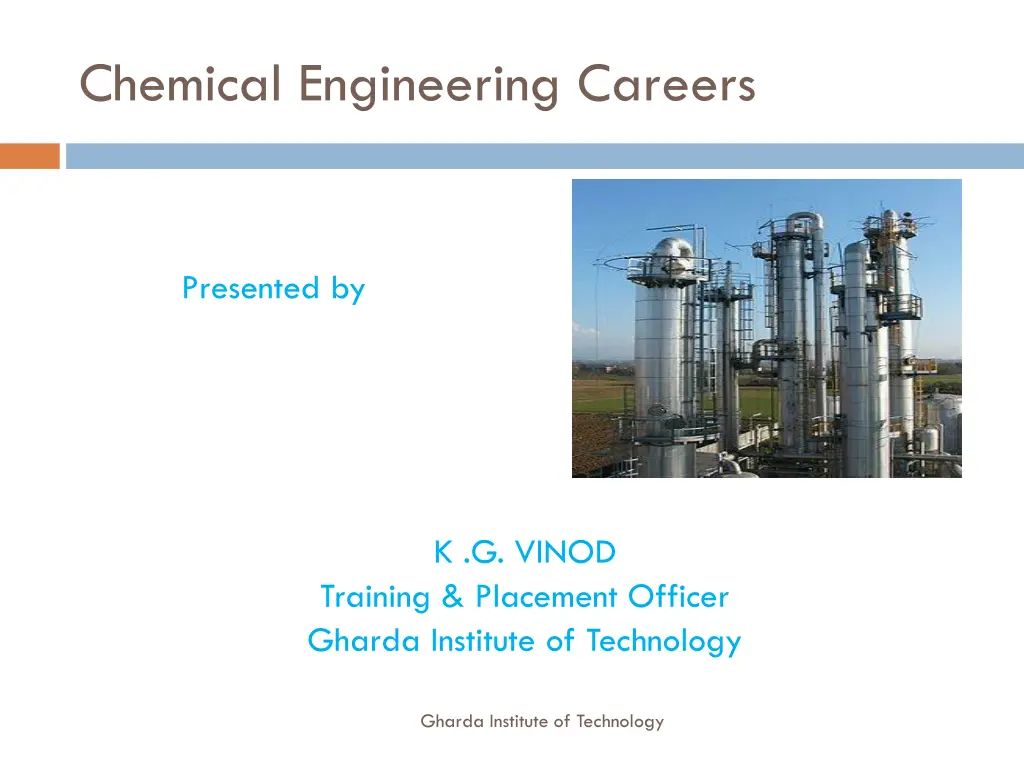 Chemical Engineering Careers

Presented by

K .G. VINOD
Training & Placement Officer
Gharda Institute of Technology

Gharda Institute of Technology